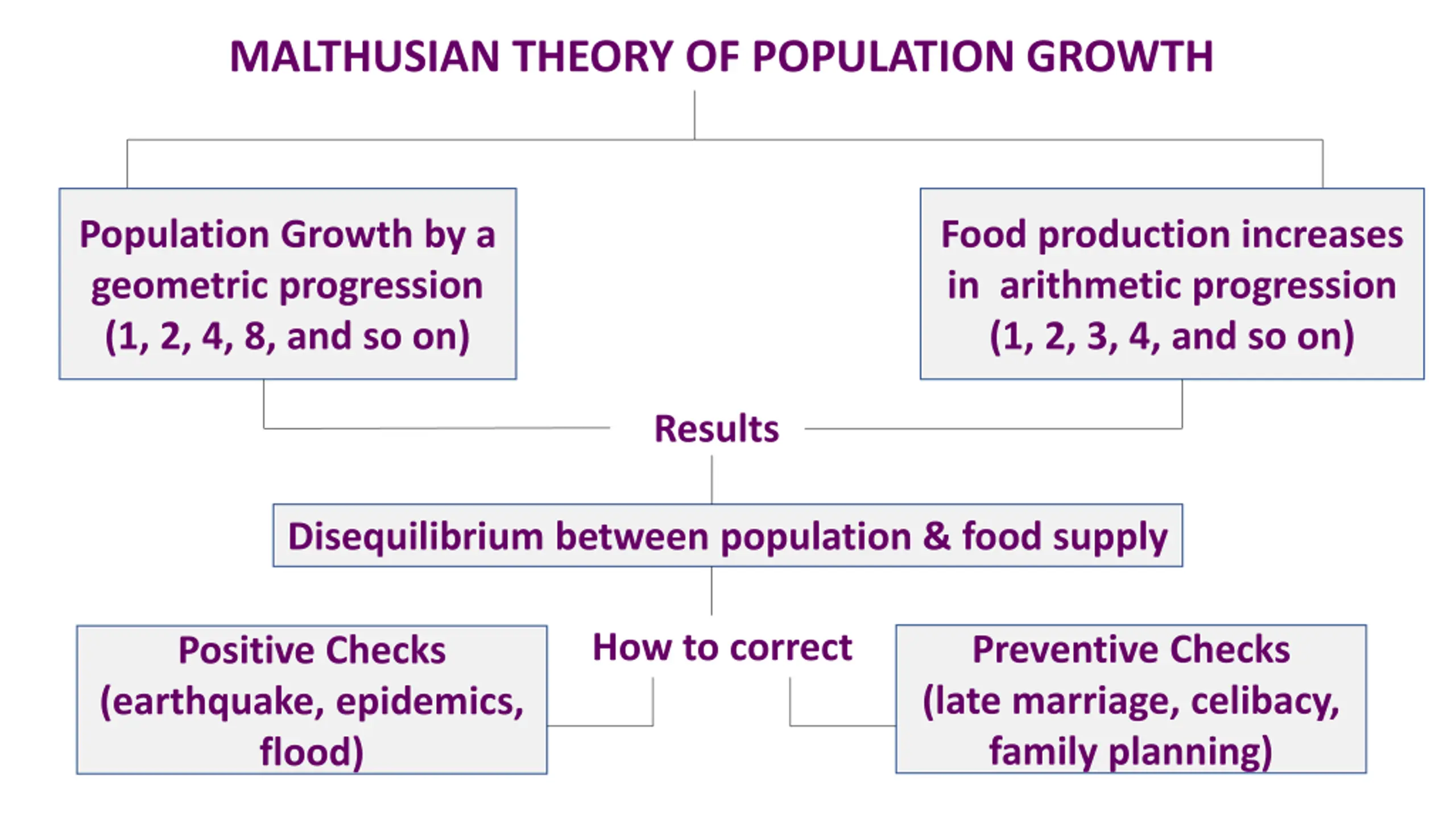 MALTHUSIAN THEORY OF POPULATION GROWTH

Population Growth by a geometric progression (1, 2, 4, 8, and so on)

Food production increases in arithmetic progression (1, 2, 3, 4, and so on)

Results

Disequilibrium between population & food supply

How to correct

Positive Checks (earthquake, epidemics, flood)

Preventive Checks (late marriage, celibacy, family planning)